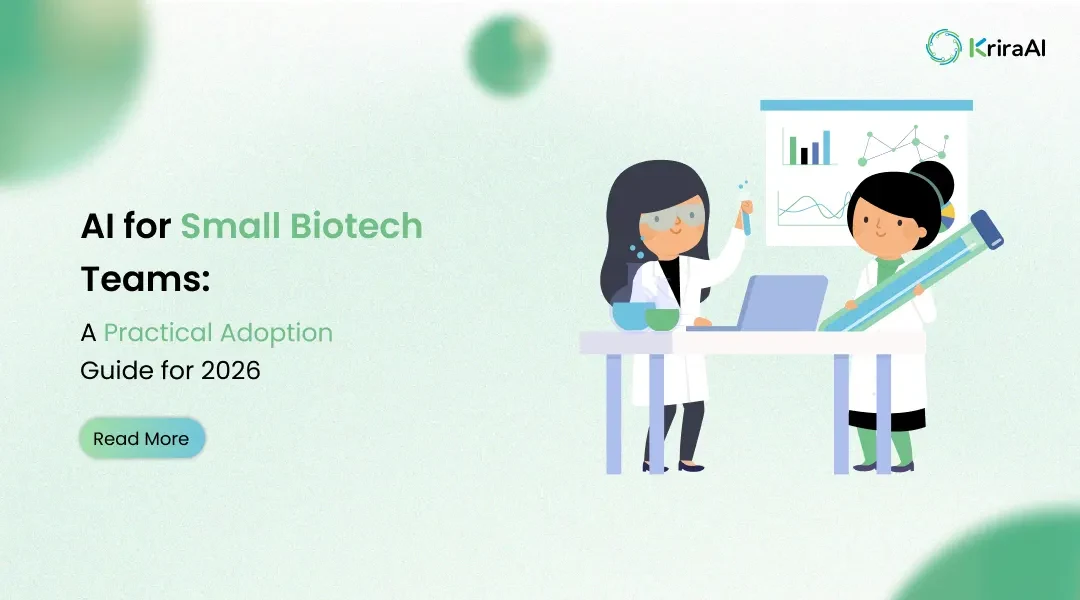 KriraAI

AI for Small Biotech Teams:

A Practical Adoption Guide for 2026

Read More